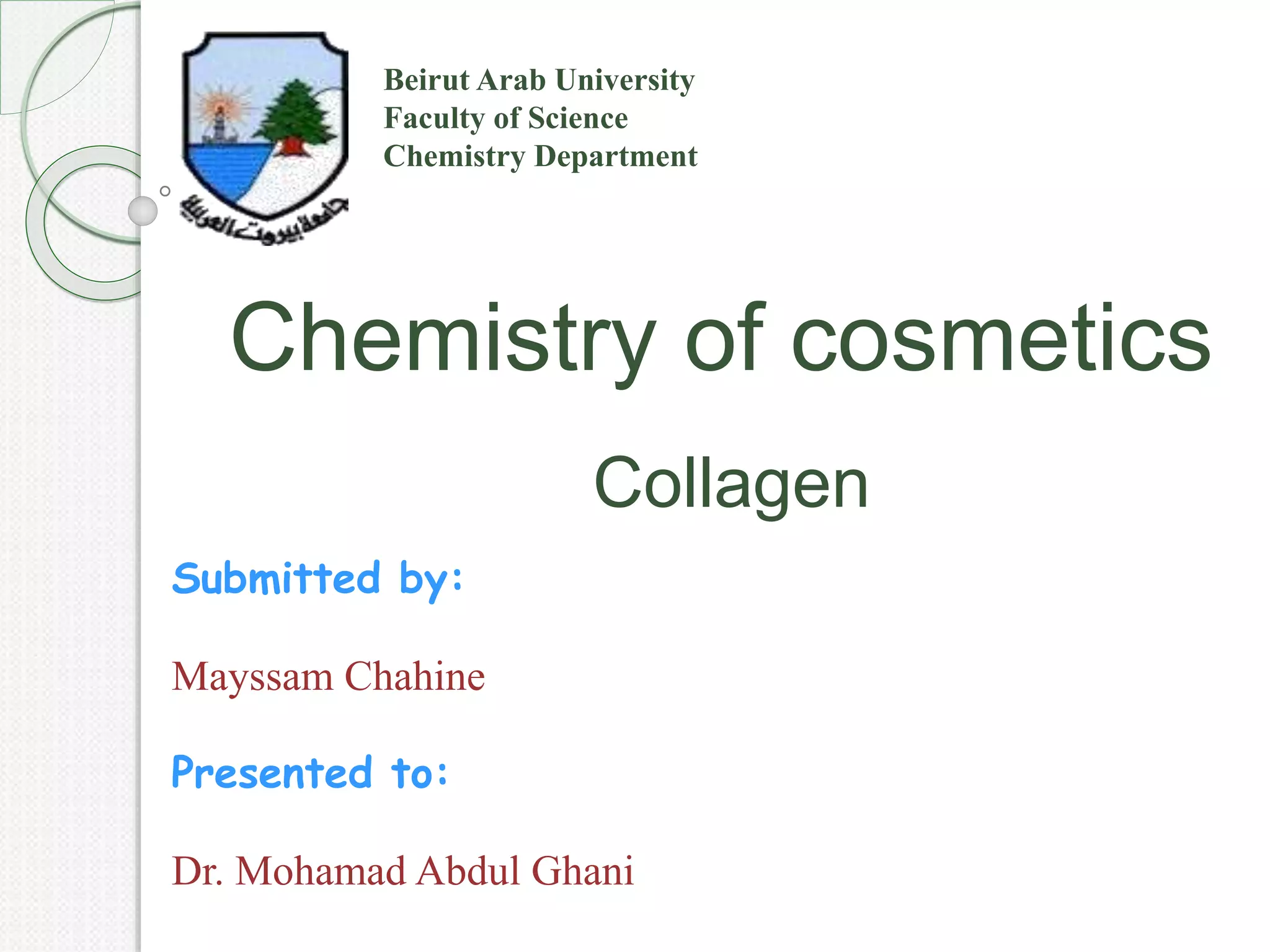 جامعة بيروت العربية

Beirut Arab University
Faculty of Science
Chemistry Department

Chemistry of cosmetics

Collagen

Submitted by:

Mayssam Chahine

Presented to:

Dr. Mohamad Abdul Ghani